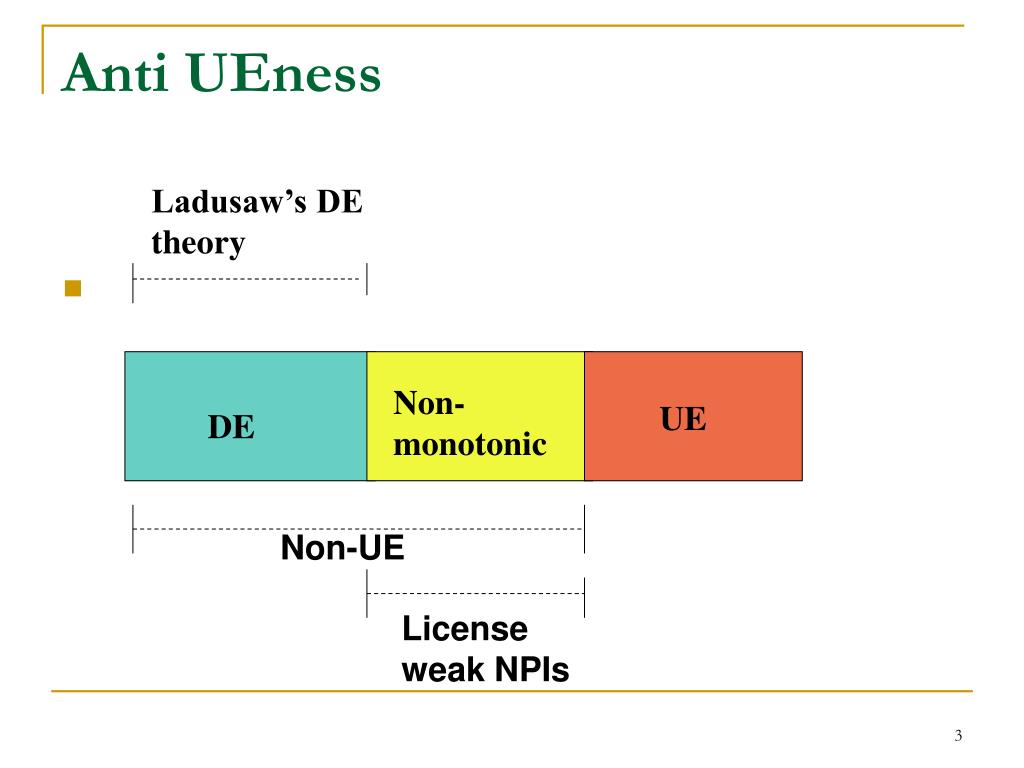 Anti UEness

Ladusaw's DE theory

DE

Non-monotonic

UE

Non-UE

License weak NPIs

3